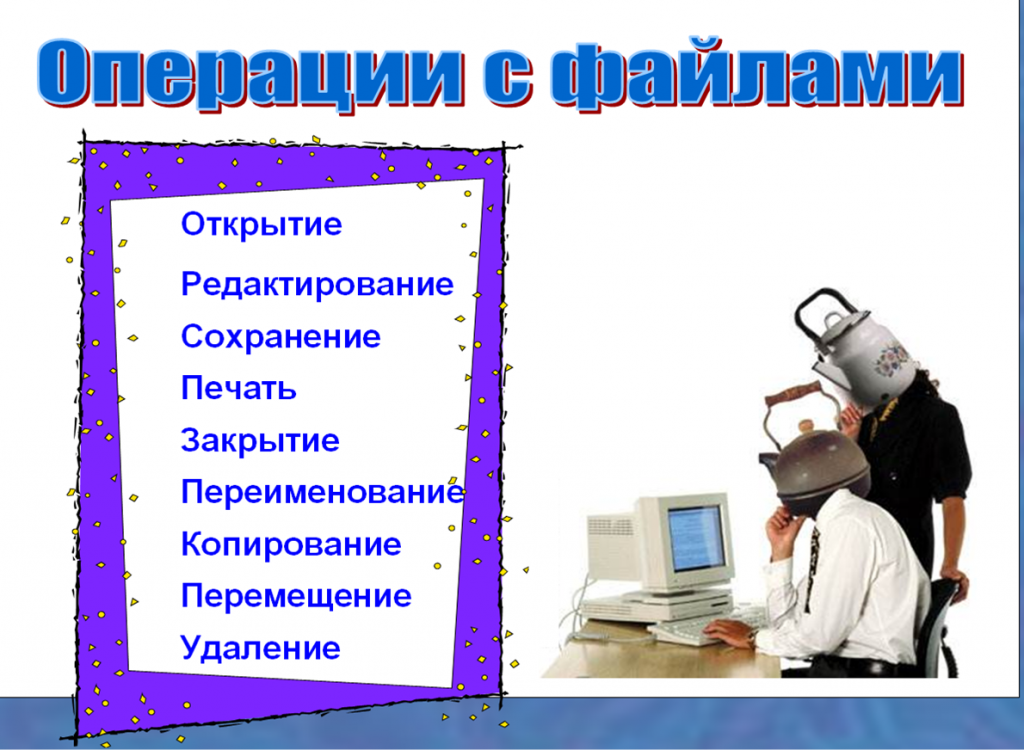 Операции с файлами

Открытие
Редактирование
Сохранение
Печать
Закрытие
Переименование
Копирование
Перемещение
Удаление